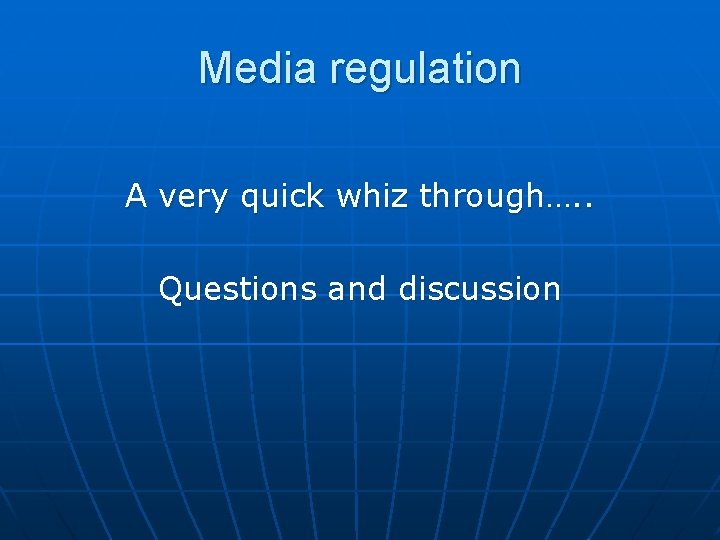 Media regulation

A very quick whiz through…..

Questions and discussion